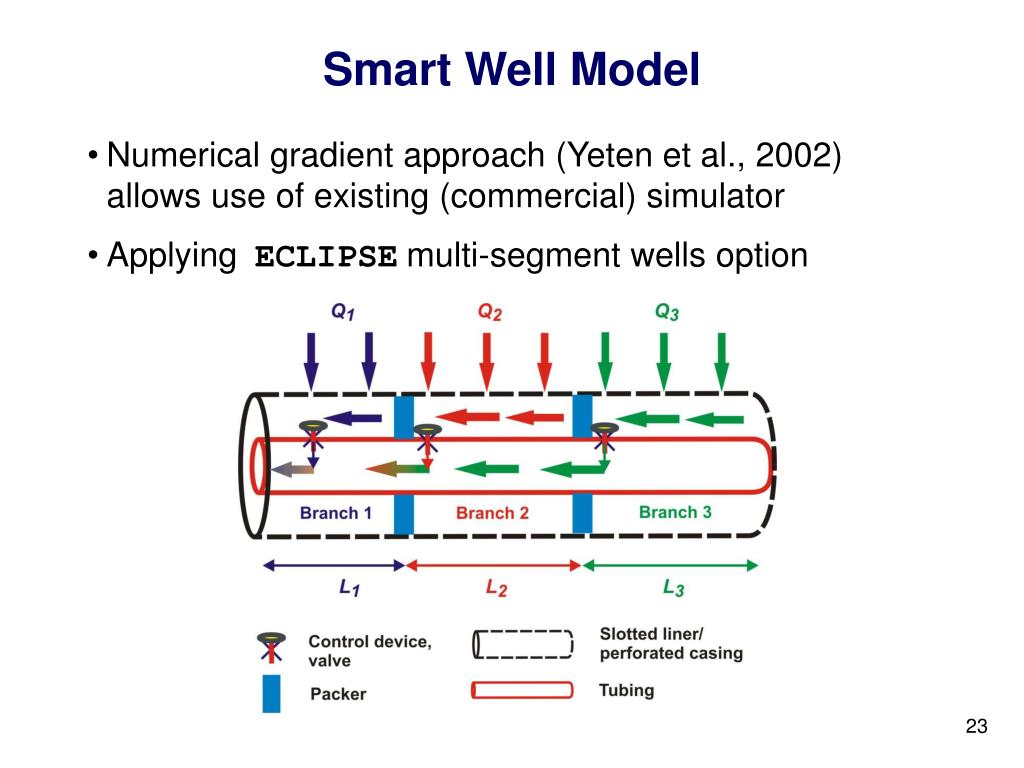 Smart Well Model

• Numerical gradient approach (Yeten et al., 2002) allows use of existing (commercial) simulator

• Applying ECLIPSE multi-segment wells option

$Q_1$ $Q_2$ $Q_3$

Branch 1 Branch 2 Branch 3

$L_1$ $L_2$ $L_3$

Control device, valve

Packer

Slotted liner/ perforated casing

Tubing

23